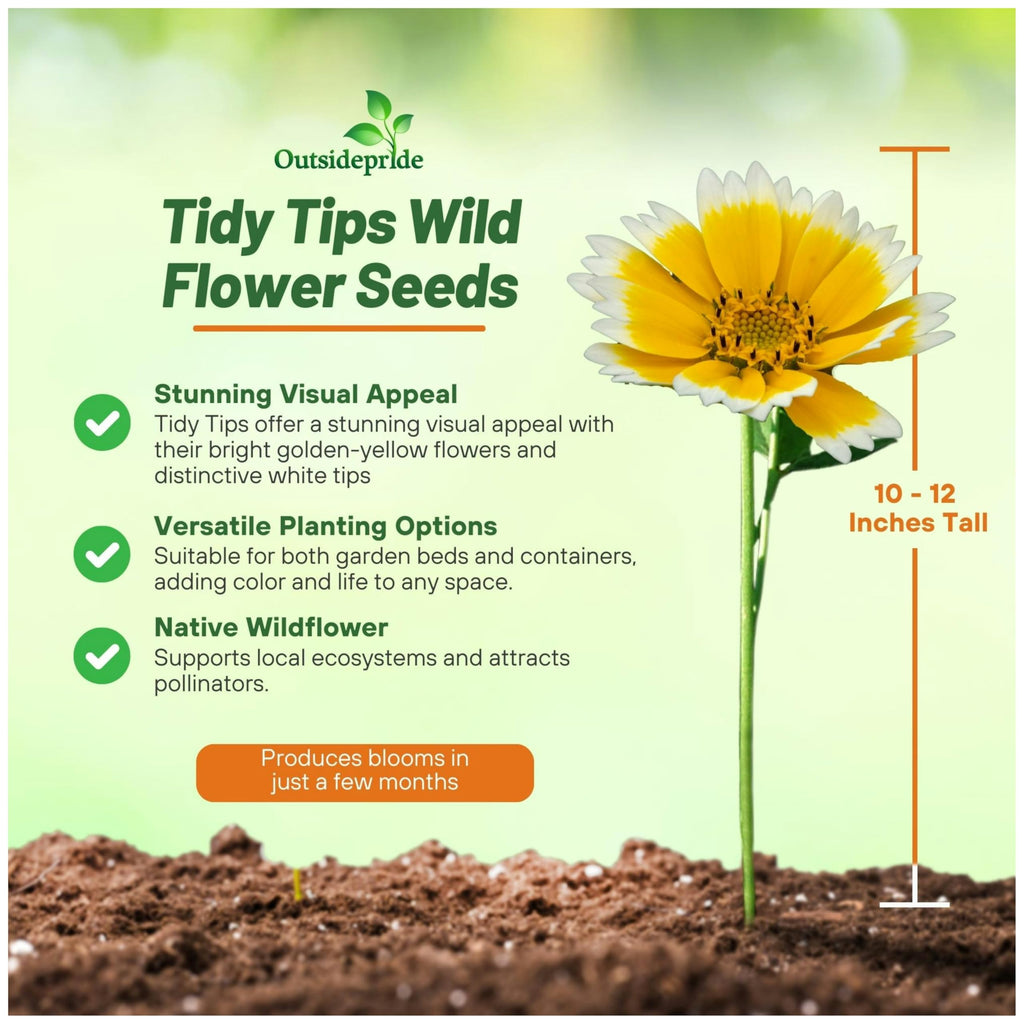 Outsidepride

Tidy Tips Wild Flower Seeds

Stunning Visual Appeal
Tidy Tips offer a stunning visual appeal with their bright golden-yellow flowers and distinctive white tips

Versatile Planting Options
Suitable for both garden beds and containers, adding color and life to any space.

Native Wildflower
Supports local ecosystems and attracts pollinators.

Produces blooms in just a few months

10 - 12 Inches Tall